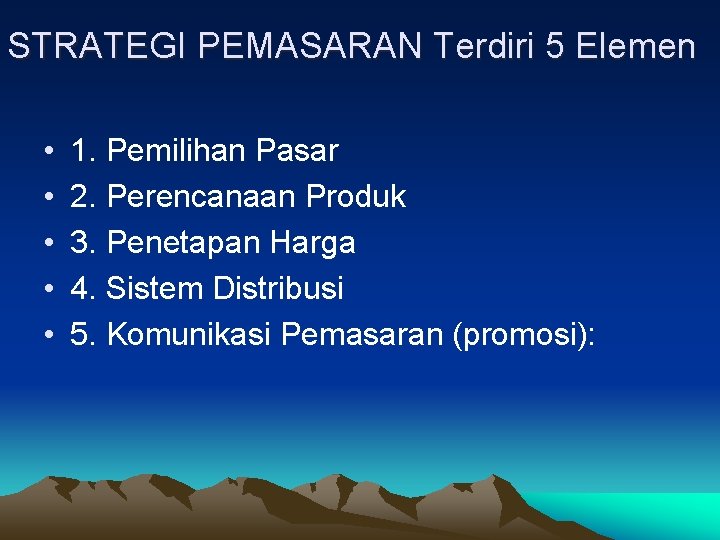 STRATEGI PEMASARAN Terdiri 5 Elemen

• 1. Pemilihan Pasar
• 2. Perencanaan Produk
• 3. Penetapan Harga
• 4. Sistem Distribusi
• 5. Komunikasi Pemasaran (promosi):